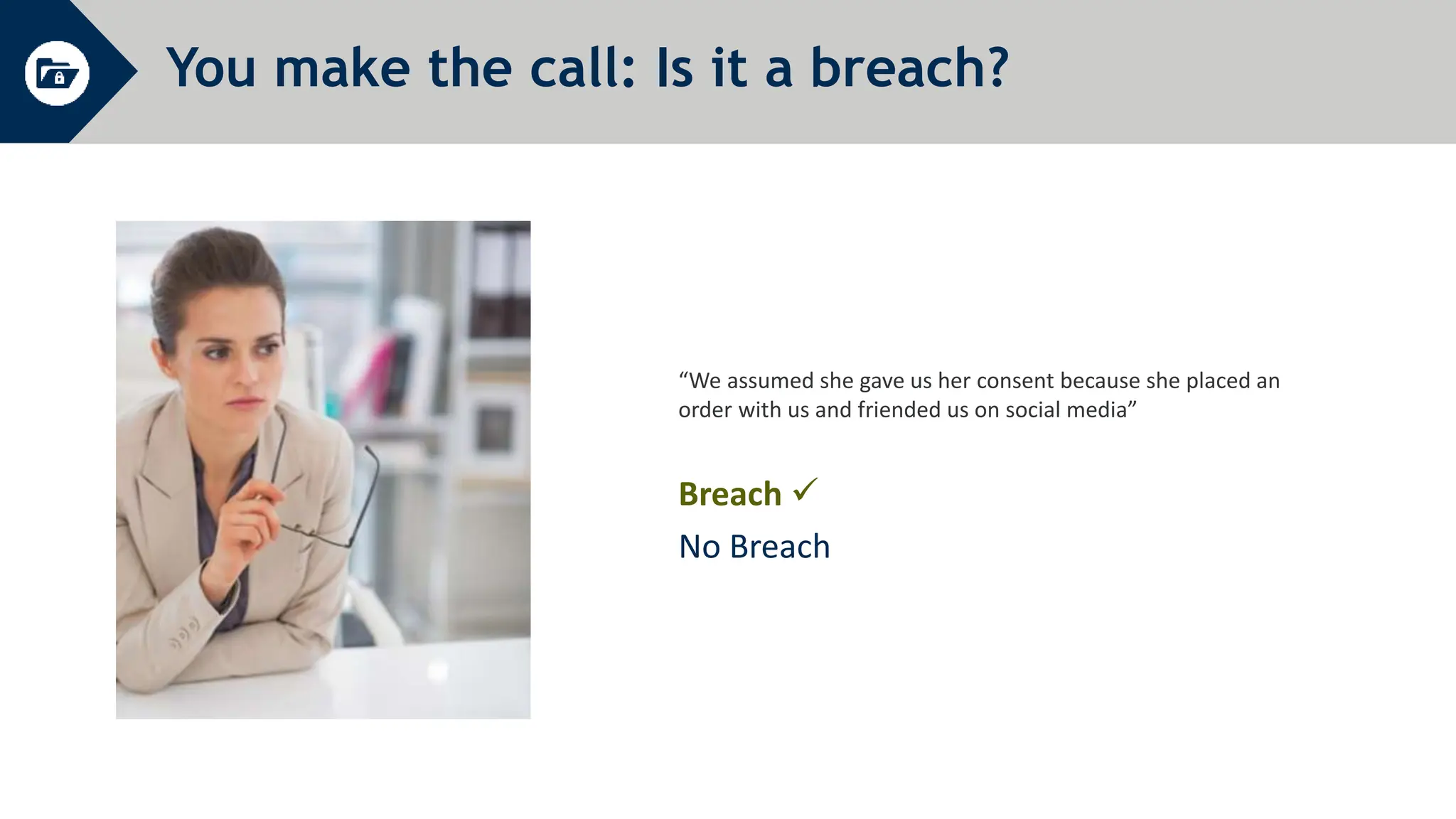 You make the call: Is it a breach?

“We assumed she gave us her consent because she placed an order with us and friended us on social media”

Breach ✓

No Breach